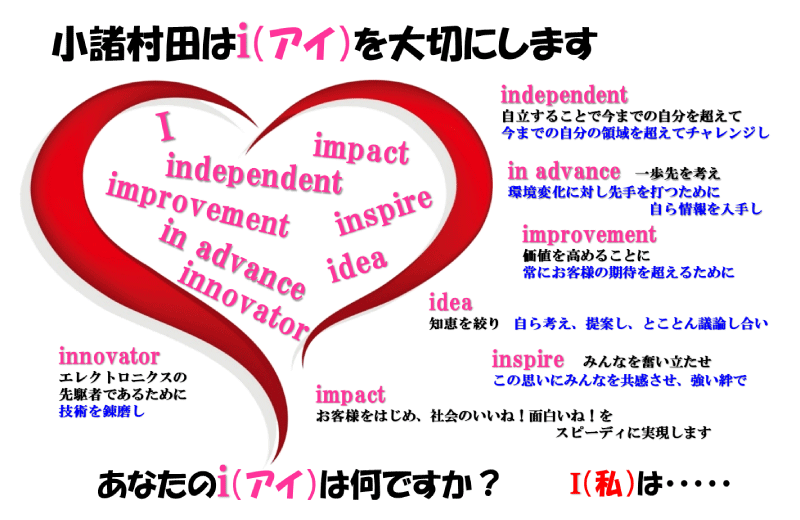 小諸村田はi(アイ)を大切にします

I
impact
independent
improvement
inspire
in advance
idea
innovator

independent
自立することで今までの自分を超えて
今までの自分の領域を超えてチャレンジし

in advance 一歩先を考え
環境変化に対し先手を打つために
自ら情報を入手し

improvement
価値を高めることに
常にお客様の期待を超えるために

idea
知恵を絞り 自ら考え、提案し、とことん議論し合い

inspire みんなを奮い立たせ
この思いにみんなを共感させ、強い絆で

innovator
エレクトロニクスの
先駆者であるために
技術を錬磨し

impact
お客様をはじめ、社会のいいね！面白いね！を
スピーディに実現します

あなたのi(アイ)は何ですか？ I(私)は・・・・・